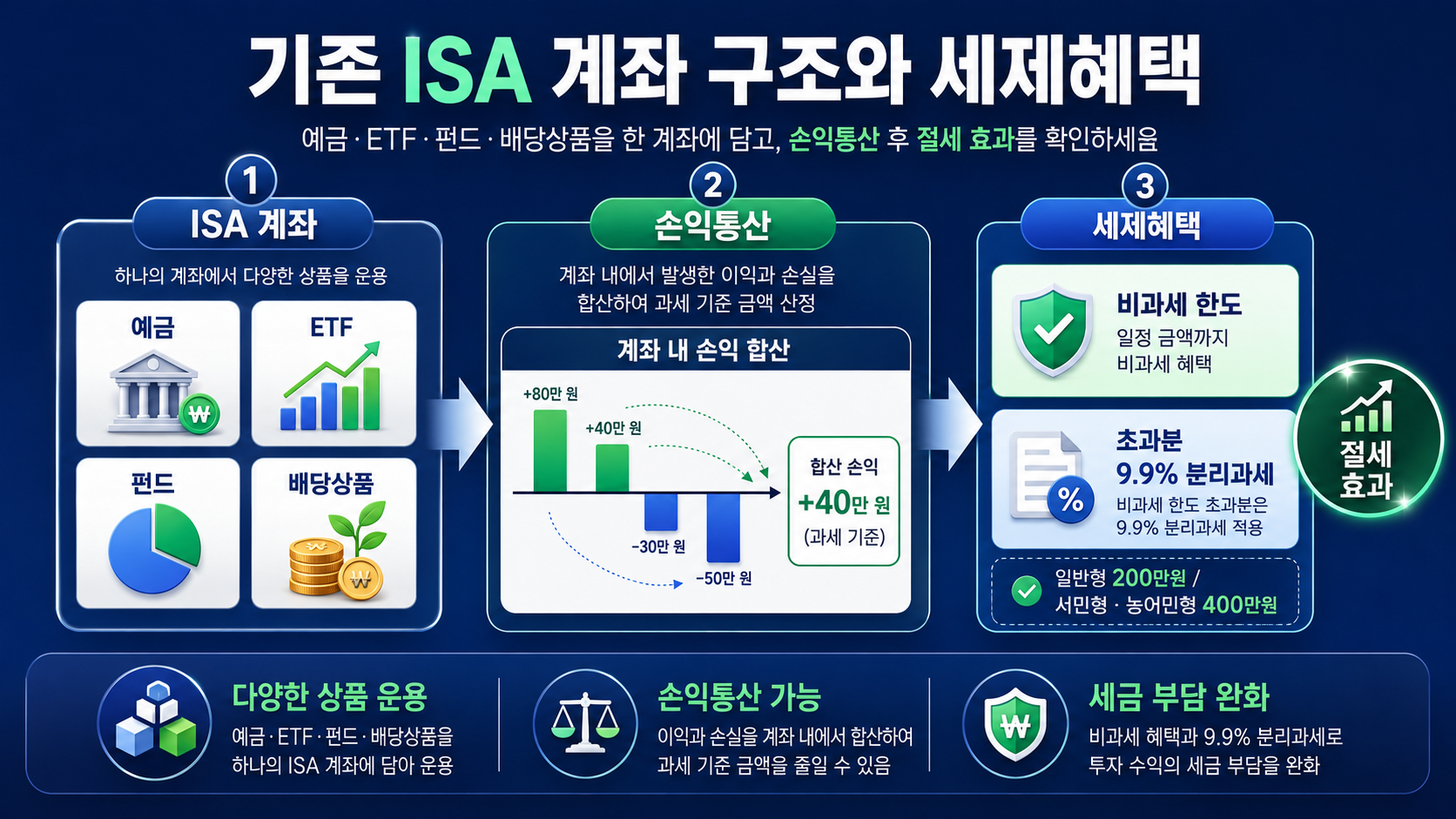 기존 ISA 계좌 구조와 세제혜택

예금 · ETF · 펀드 · 배당상품을 한 계좌에 담고, 손익통산 후 절세 효과를 확인하세요

1
ISA 계좌
하나의 계좌에서 다양한 상품을 운용

예금
ETF
펀드
배당상품

2
손익통산
계좌 내에서 발생한 이익과 손실을 합산하여 과세 기준 금액 산정

계좌 내 손익 합산
+80만 원
+40만 원
-30만 원
-50만 원
합산 손익
+40만 원
(과세 기준)

3
세제혜택
비과세 한도
일정 금액까지 비과세 혜택

초과분
9.9% 분리과세
비과세 한도 초과분은 9.9% 분리과세 적용

일반형 200만원 / 서민형 · 농어민형 400만원

절세 효과

다양한 상품 운용
예금 · ETF · 펀드 · 배당상품을 하나의 ISA 계좌에 담아 운용

손익통산 가능
이익과 손실을 계좌 내에서 합산하여 과세 기준 금액을 줄일 수 있음

세금 부담 완화
비과세 혜택과 9.9% 분리과세로 투자 수익의 세금 부담을 완화